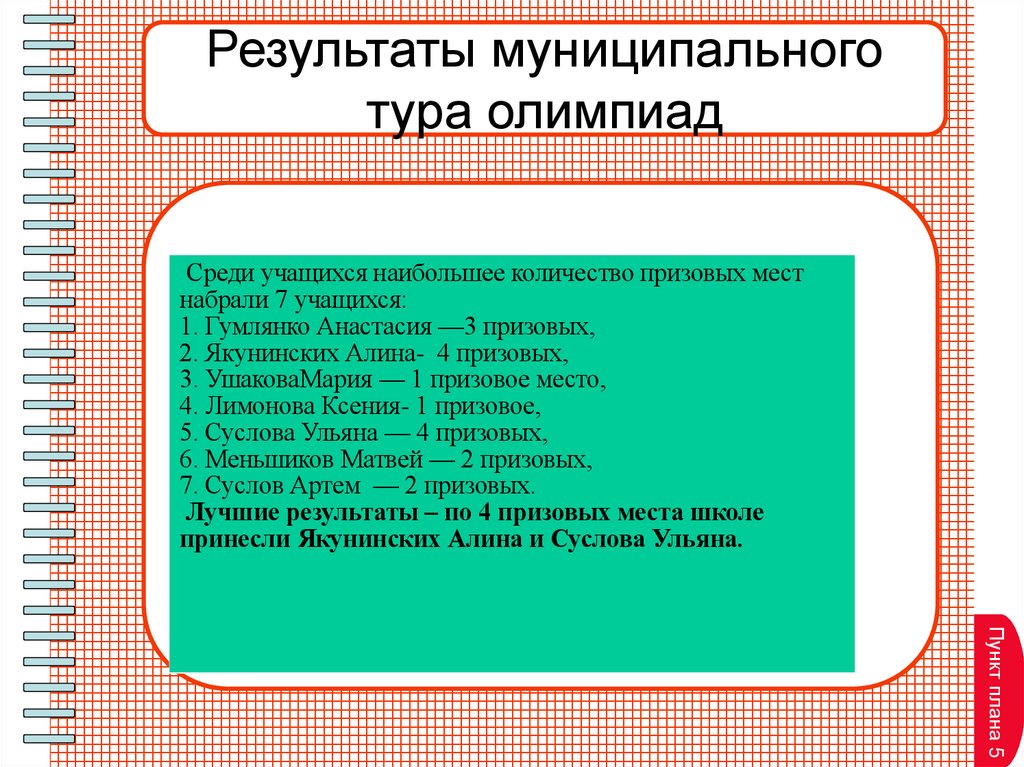 Результаты муниципального тура олимпиад

Среди учащихся наибольшее количество призовых мест набрали 7 учащихся:
1. Гумлянко Анастасия —3 призовых,
2. Якунинских Алина- 4 призовых,
3. УшаковаМария — 1 призовое место,
4. Лимонова Ксения- 1 призовое,
5. Суслова Ульяна — 4 призовых,
6. Меньшиков Матвей — 2 призовых,
7. Суслов Артем — 2 призовых.
Лучшие результаты – по 4 призовых места школе принесли Якунинских Алина и Суслова Ульяна.

Пункт плана 5